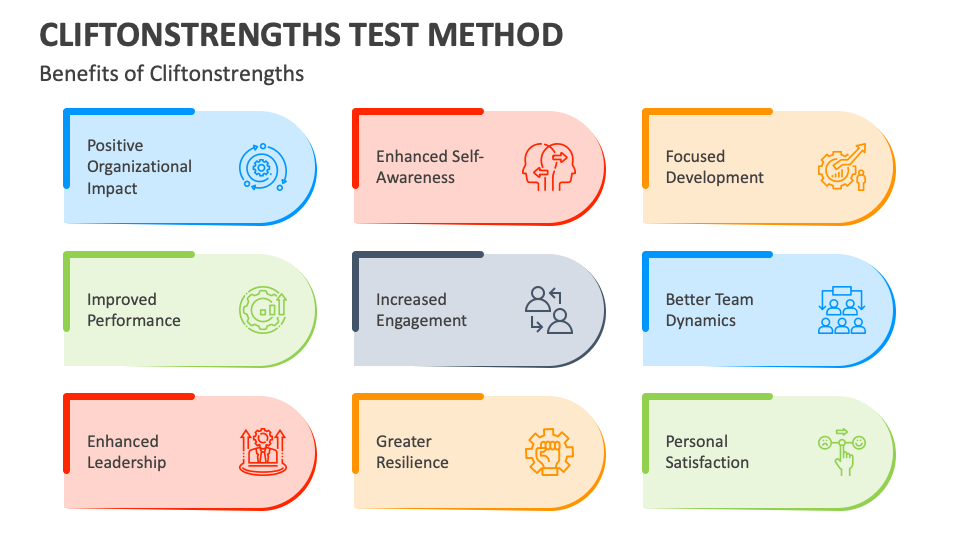 CLIFTONSTRENGTHS TEST METHOD

Benefits of Cliftonstrengths

Positive Organizational Impact

Enhanced Self-Awareness

Focused Development

Improved Performance

Increased Engagement

Better Team Dynamics

Enhanced Leadership

Greater Resilience

Personal Satisfaction